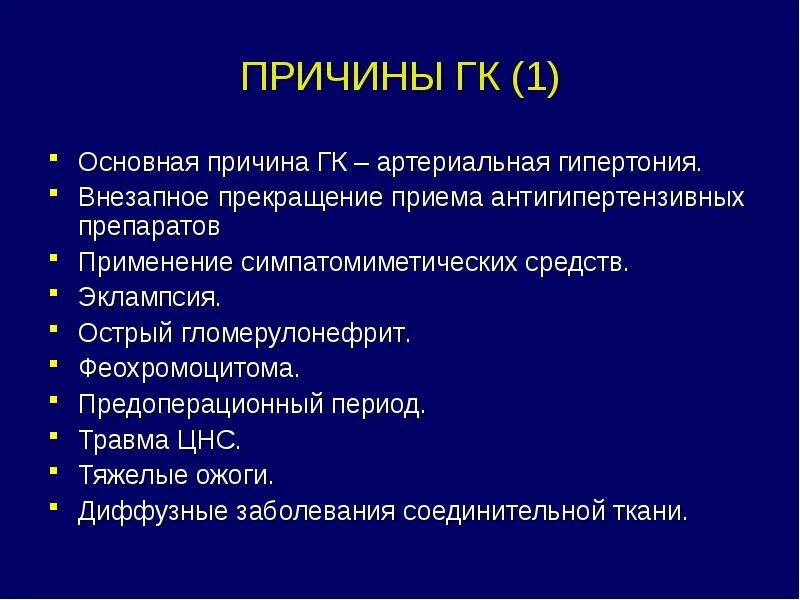 ПРИЧИНЫ ГК (1)

- Основная причина ГК – артериальная гипертония.
- Внезапное прекращение приема антигипертензивных препаратов
- Применение симпатомиметических средств.
- Эклампсия.
- Острый гломерулонефрит.
- Феохромоцитома.
- Предоперационный период.
- Травма ЦНС.
- Тяжелые ожоги.
- Диффузные заболевания соединительной ткани.